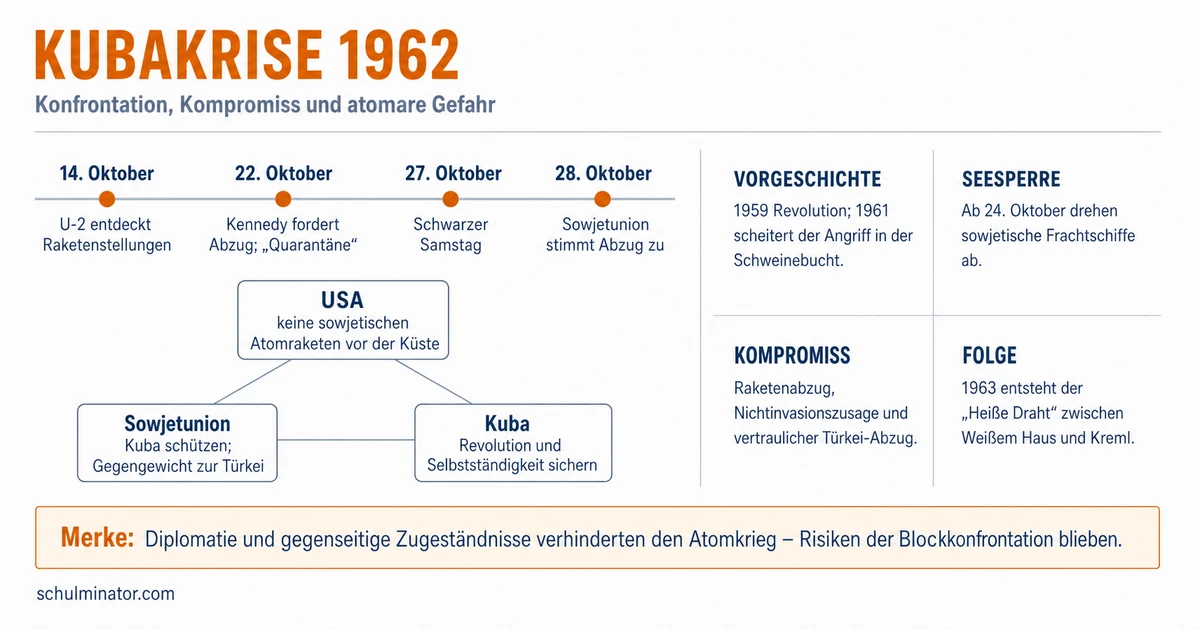 KUBAKRISE 1962

Konfrontation, Kompromiss und atomare Gefahr

14. Oktober
U-2 entdeckt Raketenstellungen

22. Oktober
Kennedy fordert Abzug; „Quarantäne“

27. Oktober
Schwarzer Samstag

28. Oktober
Sowjetunion stimmt Abzug zu

USA
keine sowjetischen Atomraketen vor der Küste

Sowjetunion
Kuba schützen; Gegengewicht zur Türkei

Kuba
Revolution und Selbstständigkeit sichern

VORGESCHICHTE
1959 Revolution; 1961 scheitert der Angriff in der Schweinebucht.

SEESPERRE
Ab 24. Oktober drehen sowjetische Frachtschiffe ab.

KOMPROMISS
Raketenabzug, Nichtinvasionszusage und vertraulicher Türkei-Abzug.

FOLGE
1963 entsteht der „Heiße Draht“ zwischen Weißem Haus und Kreml.

Merke: Diplomatie und gegenseitige Zugeständnisse verhinderten den Atomkrieg – Risiken der Blockkonfrontation blieben.

schulminator.com